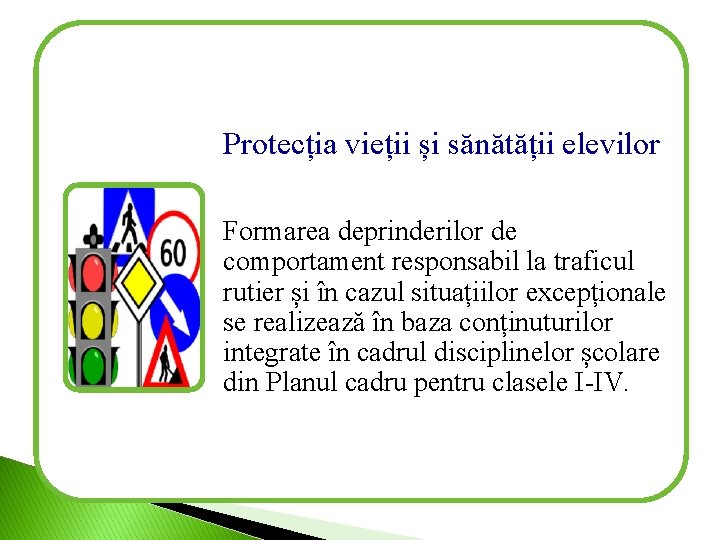 Protecția vieții și sănătății elevilor

60

Formarea deprinderilor de comportament responsabil la traficul rutier și în cazul situațiilor excepționale se realizează în baza conținuturilor integrate în cadrul disciplinelor școlare din Planul cadru pentru clasele I-IV.